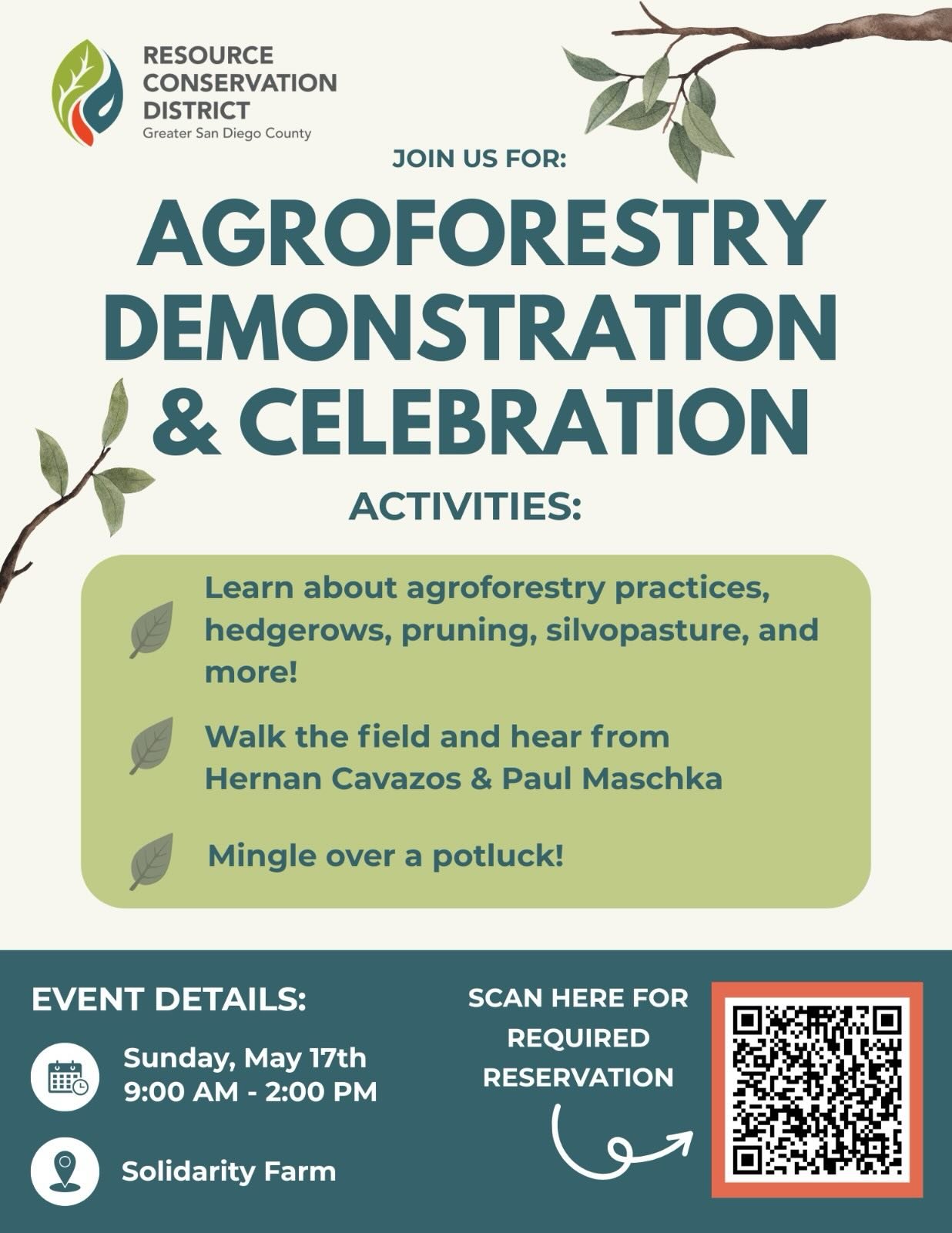 RESOURCE CONSERVATION DISTRICT
Greater San Diego County

JOIN US FOR:

AGROFORESTRY DEMONSTRATION & CELEBRATION

ACTIVITIES:

Learn about agroforestry practices, hedgerows, pruning, silvopasture, and more!

Walk the field and hear from Hernan Cavazos & Paul Maschka

Mingle over a potluck!

EVENT DETAILS:

Sunday, May 17th
9:00 AM - 2:00 PM

Solidarity Farm

SCAN HERE FOR REQUIRED RESERVATION